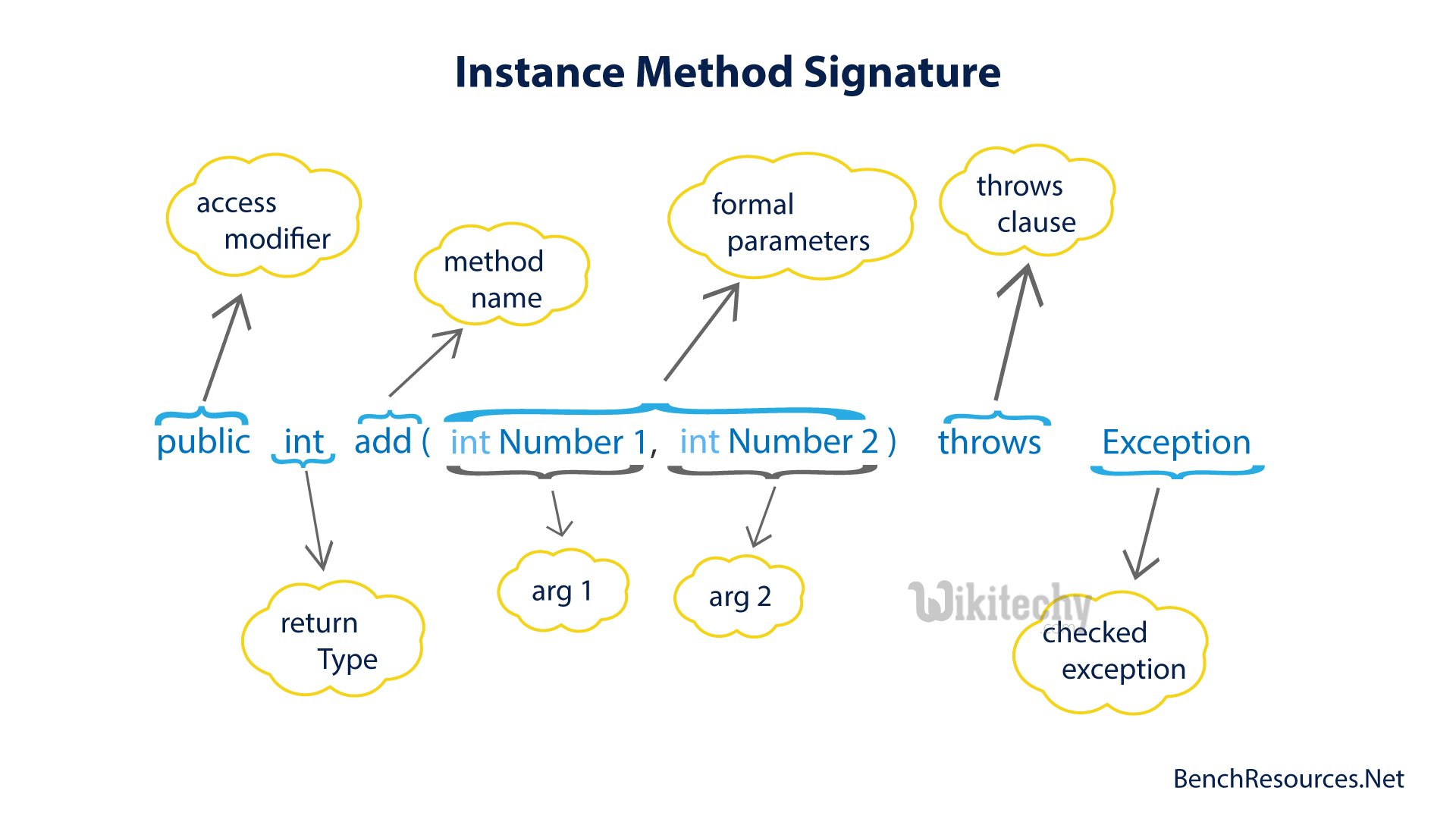 Instance Method Signature

access modifier

method name

formal parameters

throws clause

public int add ( int Number 1, int Number 2 ) throws Exception

return Type

arg 1

arg 2

Wikitechy

checked exception

BenchResources.Net